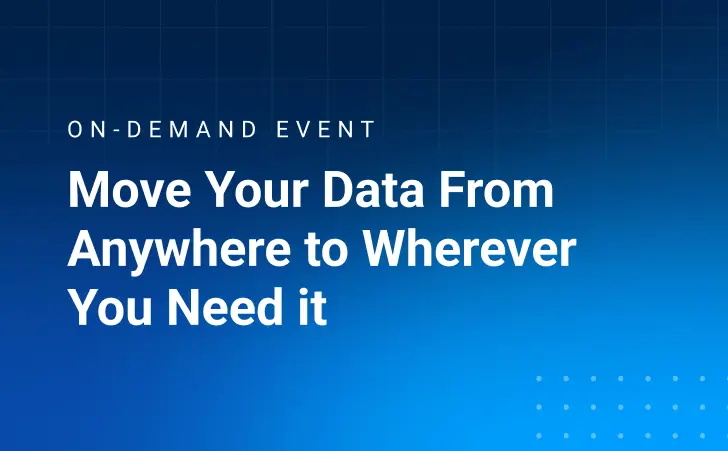 ON-DEMAND EVENT

Move Your Data From Anywhere to Wherever You Need it